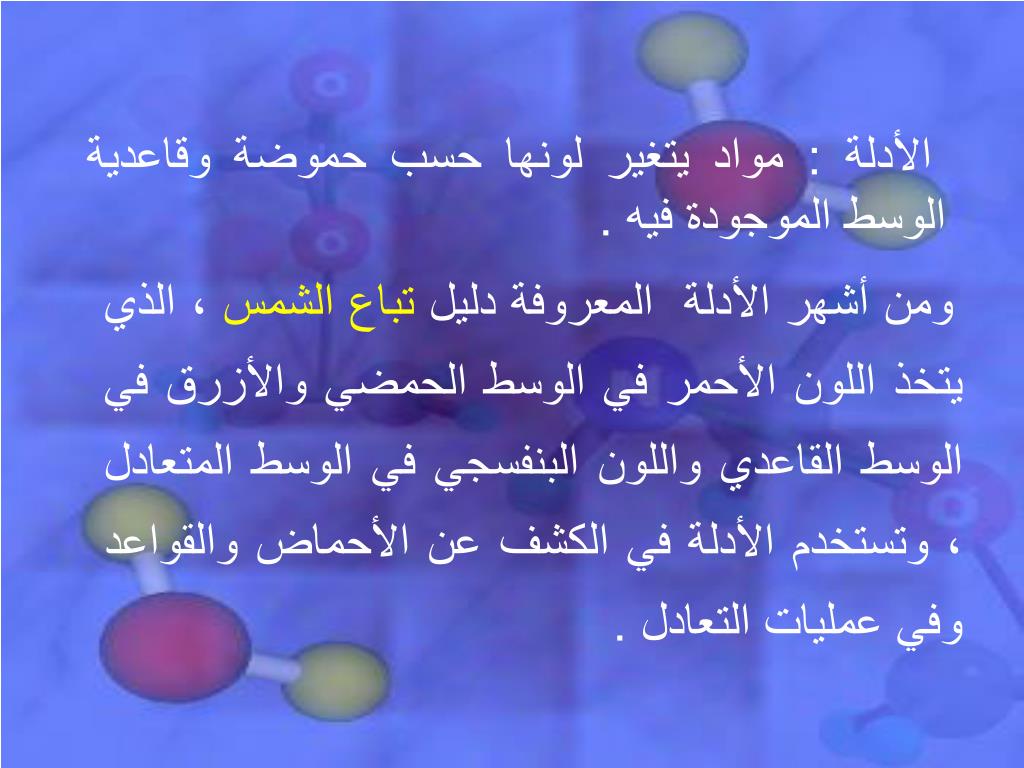 الأدلة : مواد يتغير لونها حسب حموضة وقاعدية الوسط الموجودة فيه .

ومن أشهر الأدلة المعروفة دليل تباع الشمس ، الذي يتخذ اللون الأحمر في الوسط الحمضي والأزرق في الوسط القاعدي واللون البنفسجي في الوسط المتعادل ، وتستخدم الأدلة في الكشف عن الأحماض والقواعد وفي عمليات التعادل .